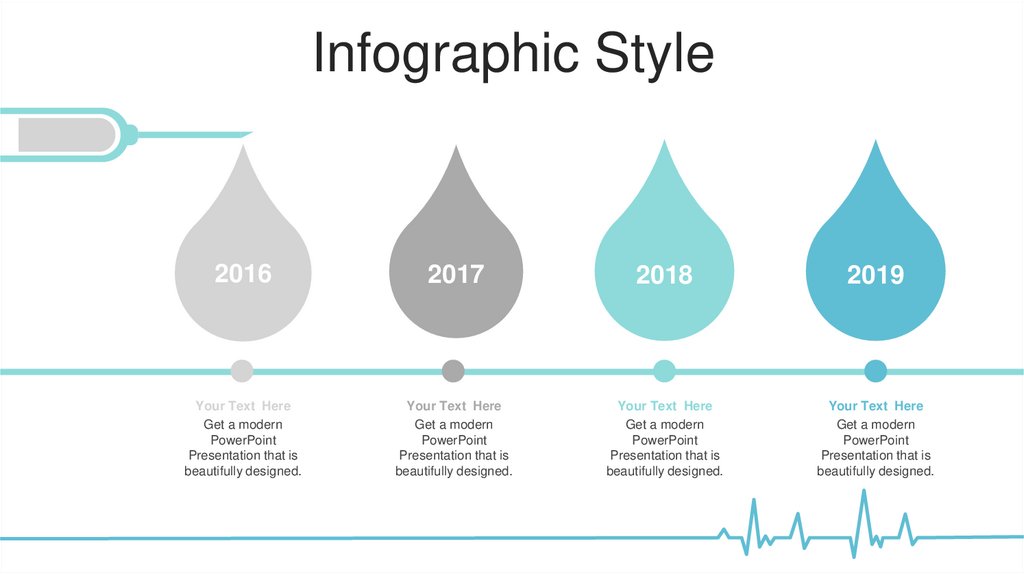 Infographic Style

2016

2017

2018

2019

Your Text Here
Get a modern PowerPoint Presentation that is beautifully designed.

Your Text Here
Get a modern PowerPoint Presentation that is beautifully designed.

Your Text Here
Get a modern PowerPoint Presentation that is beautifully designed.

Your Text Here
Get a modern PowerPoint Presentation that is beautifully designed.